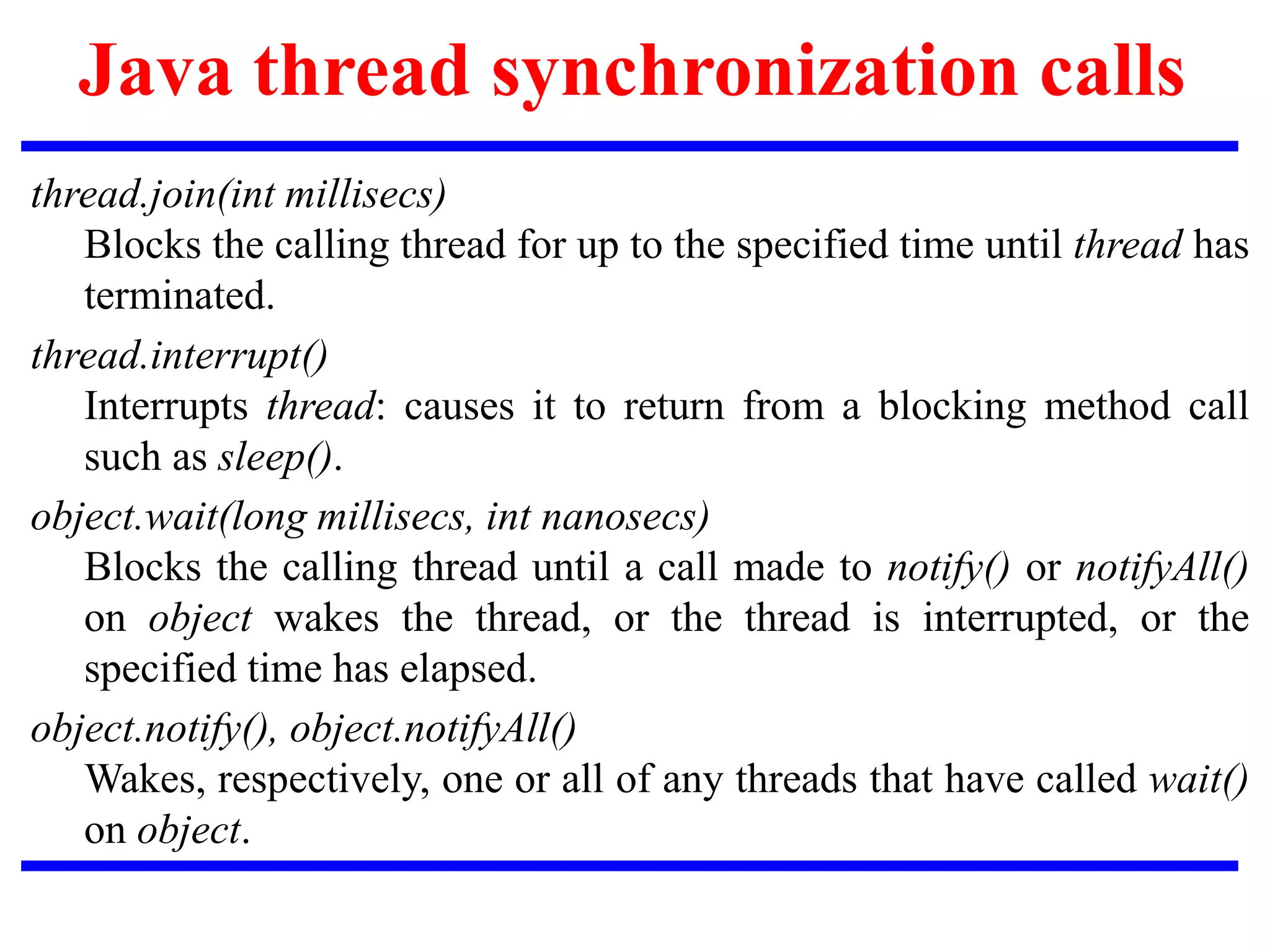 Java thread synchronization calls

thread.join(int millisecs)

Blocks the calling thread for up to the specified time until thread has terminated.

thread.interrupt()

Interrupts thread: causes it to return from a blocking method call such as sleep().

object.wait(long millisecs, int nanosecs)

Blocks the calling thread until a call made to notify() or notifyAll() on object wakes the thread, or the thread is interrupted, or the specified time has elapsed.

object.notify(), object.notifyAll()

Wakes, respectively, one or all of any threads that have called wait() on object.